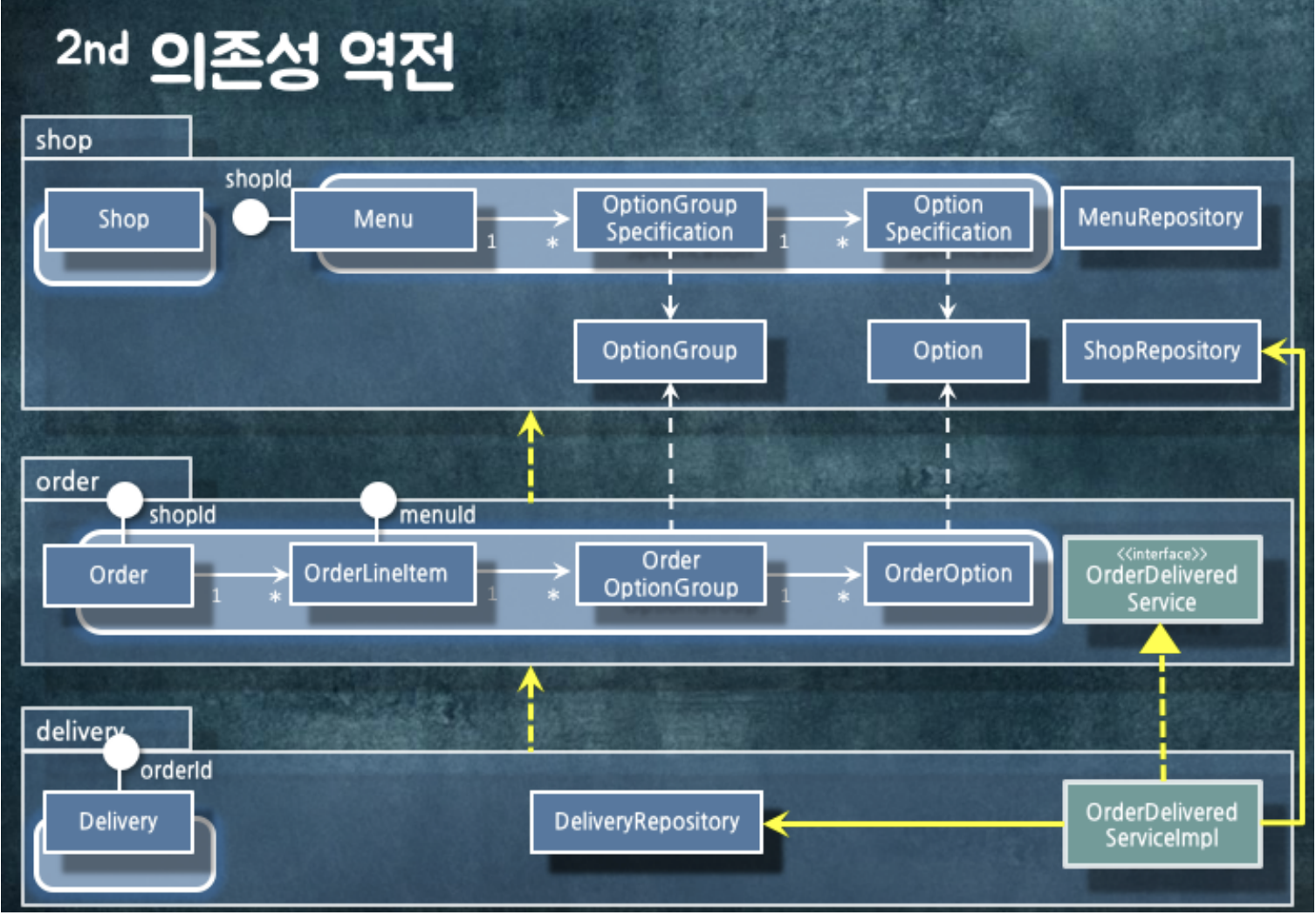 2nd 의존성 역전

shop

shopId

Shop

Menu

1

*

OptionGroup Specification

1

*

Option Specification

MenuRepository

OptionGroup

Option

ShopRepository

order

shopId

menuId

Order

1

*

OrderLineItem

1

*

Order OptionGroup

1

*

OrderOption

<<interface>> OrderDelivered Service

delivery

orderId

Delivery

DeliveryRepository

OrderDelivered ServiceImpl